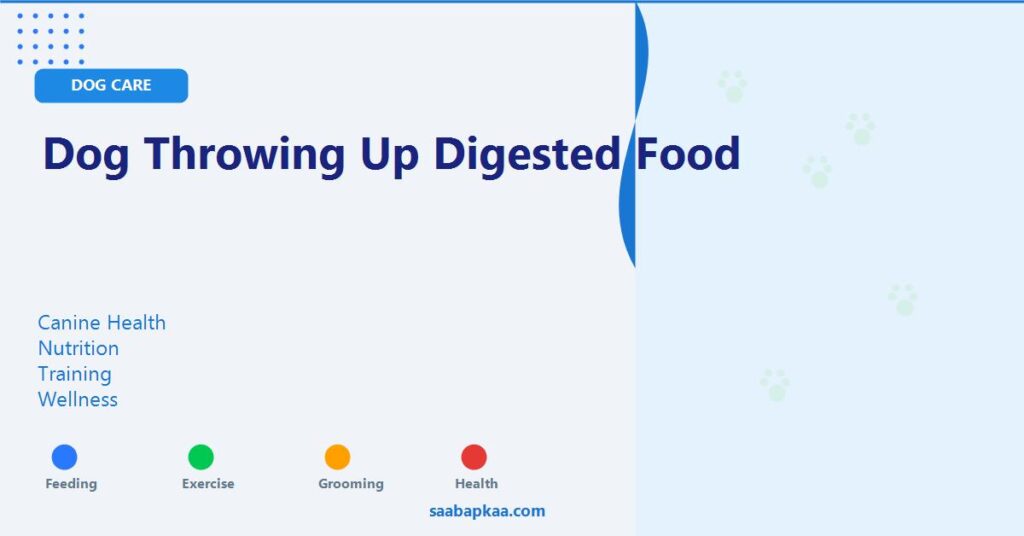 DOG CARE

Dog Throwing Up Digested Food

Canine Health
Nutrition
Training
Wellness

Feeding

Exercise

Grooming

Health

saabapkaa.com